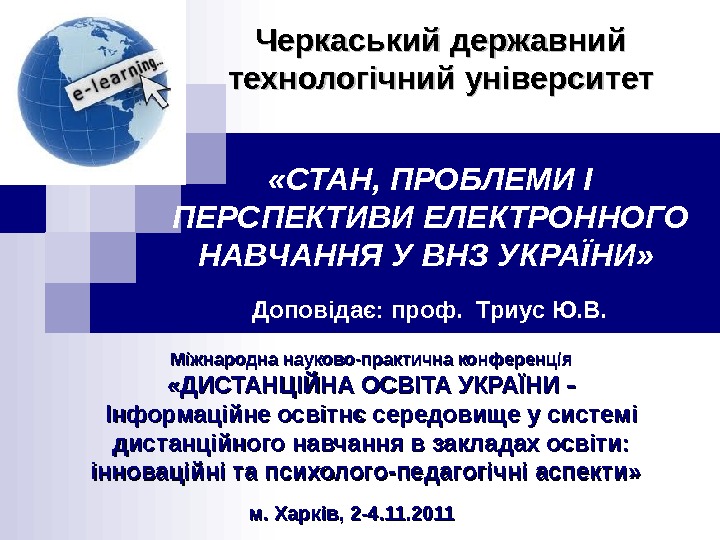 e-learning...

Черкаський державний технологічний університет

«СТАН, ПРОБЛЕМИ І ПЕРСПЕКТИВИ ЕЛЕКТРОННОГО НАВЧАННЯ У ВНЗ УКРАЇНИ»

Доповідає: проф. Триус Ю.В.

Міжнародна науково-практична конференція
«ДИСТАНЦІЙНА ОСВІТА УКРАЇНИ – Інформаційне освітнє середовище у системі дистанційного навчання в закладах освіти: інноваційні та психолого-педагогічні аспекти»

м. Харків, 2-4.11.2011